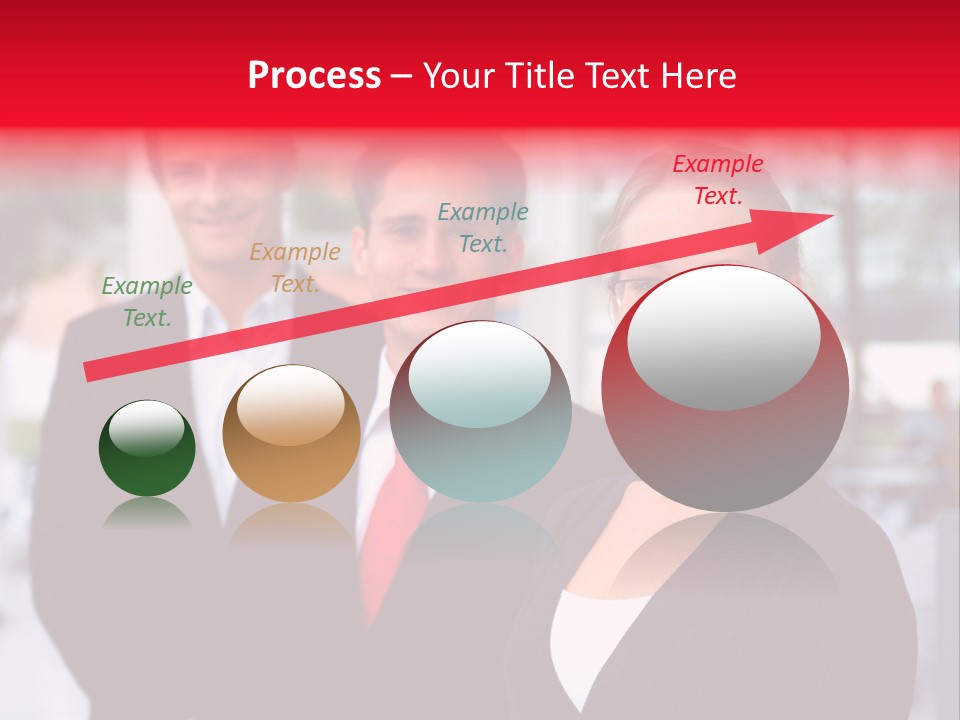 Process – Your Title Text Here

Example Text.

Example Text.

Example Text.

Example Text.